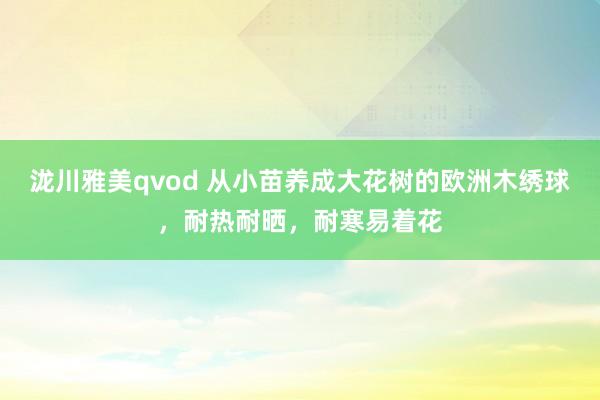 泷川雅美qvod 从小苗养成大花树的欧洲木绣球，耐热耐晒，耐寒易着花